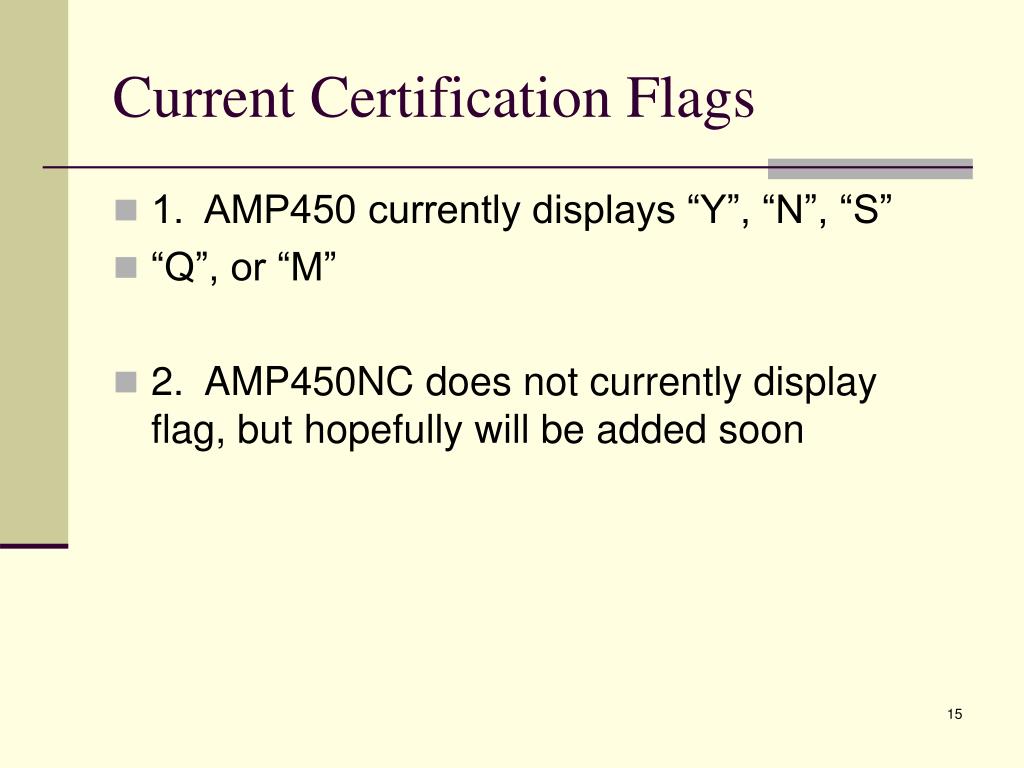 Current Certification Flags

1. AMP450 currently displays “Y”, “N”, “S”

“Q”, or “M”

2. AMP450NC does not currently display flag, but hopefully will be added soon

15